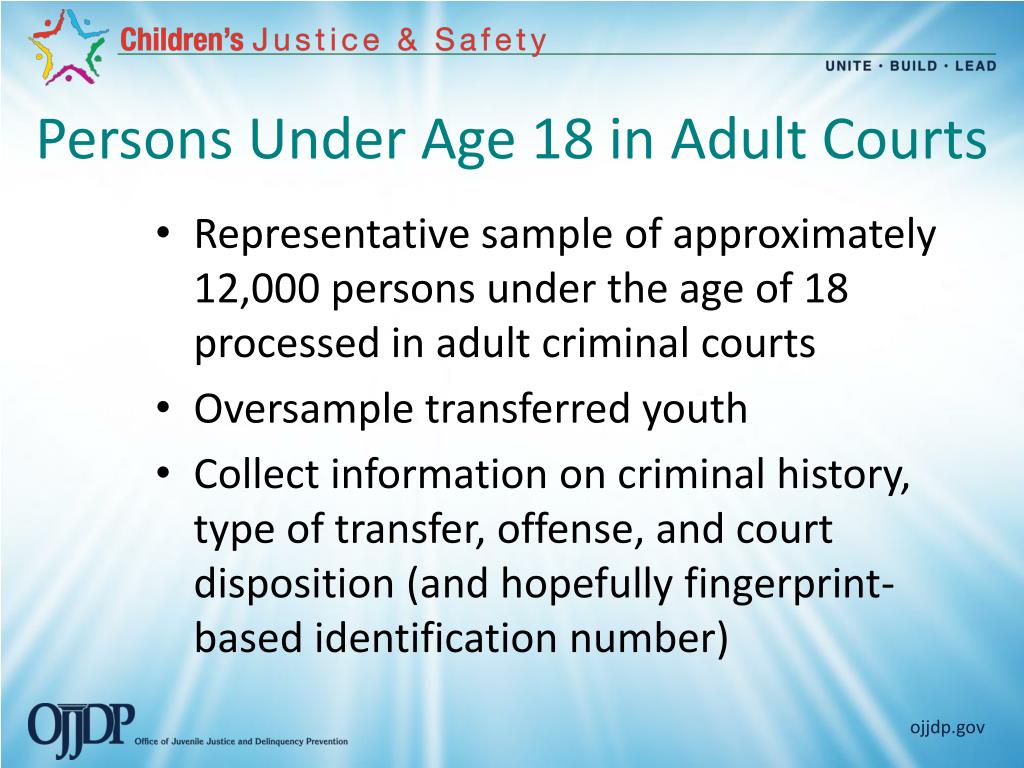 Children's Justice & Safety

UNITE · BUILD · LEAD

Persons Under Age 18 in Adult Courts

• Representative sample of approximately 12,000 persons under the age of 18 processed in adult criminal courts
• Oversample transferred youth
• Collect information on criminal history, type of transfer, offense, and court disposition (and hopefully fingerprint-based identification number)

OJJDP Office of Juvenile Justice and Delinquency Prevention

ojjdp.gov